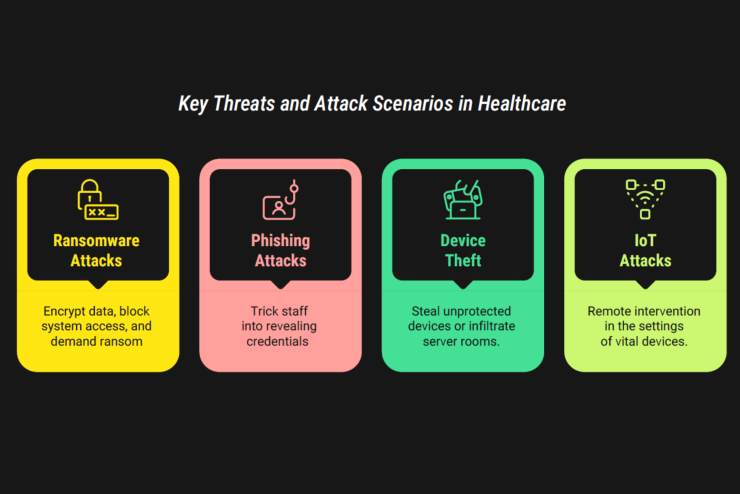 Key Threats and Attack Scenarios in Healthcare

Ransomware Attacks

Encrypt data, block system access, and demand ransom

Phishing Attacks

Trick staff into revealing credentials

Device Theft

Steal unprotected devices or infiltrate server rooms.

IoT Attacks

Remote intervention in the settings of vital devices.